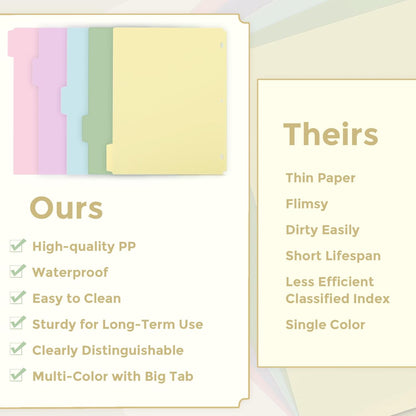 Ours

High-quality PP

Waterproof

Easy to Clean

Sturdy for Long-Term Use

Clearly Distinguishable

Multi-Color with Big Tab

Theirs

Thin Paper

Flimsy

Dirty Easily

Short Lifespan

Less Efficient Classified Index

Single Color